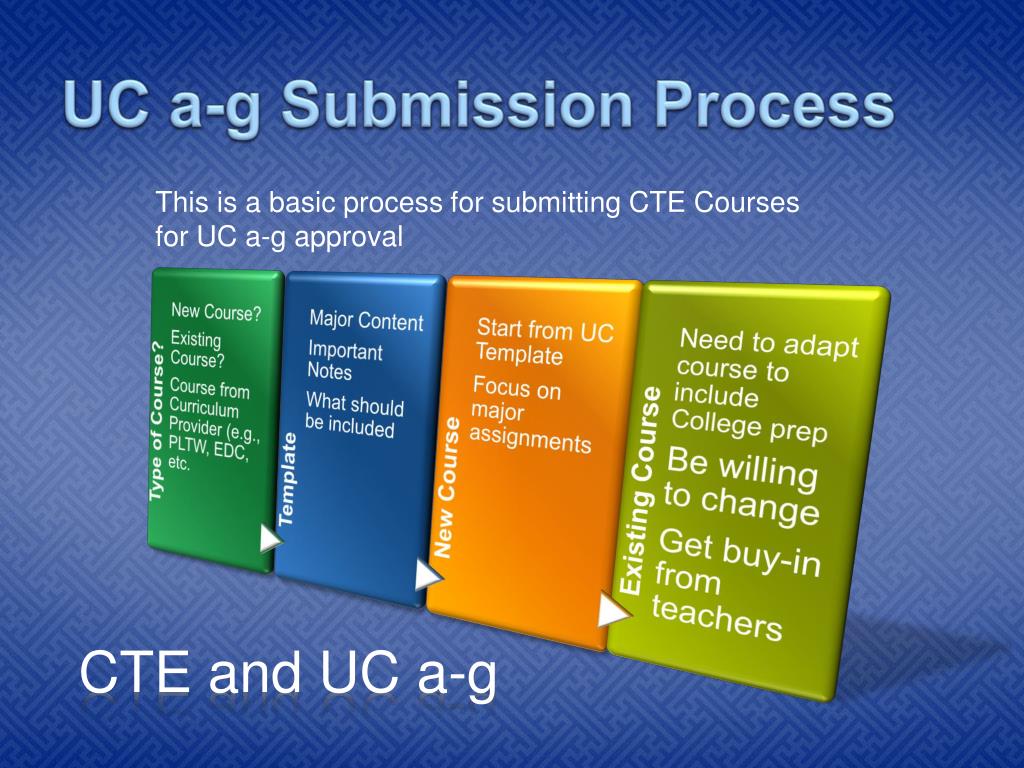 UC a-g Submission Process

This is a basic process for submitting CTE Courses for UC a-g approval

Type of Course?

New Course?

Existing Course?

Course from Curriculum Provider (e.g., PLTW, EDC, etc.

Template

Major Content

Important Notes

What should be included

New Course

Start from UC Template

Focus on major assignments

Existing Course

Need to adapt course to include College prep

Be willing to change

Get buy-in from teachers

CTE and UC a-g